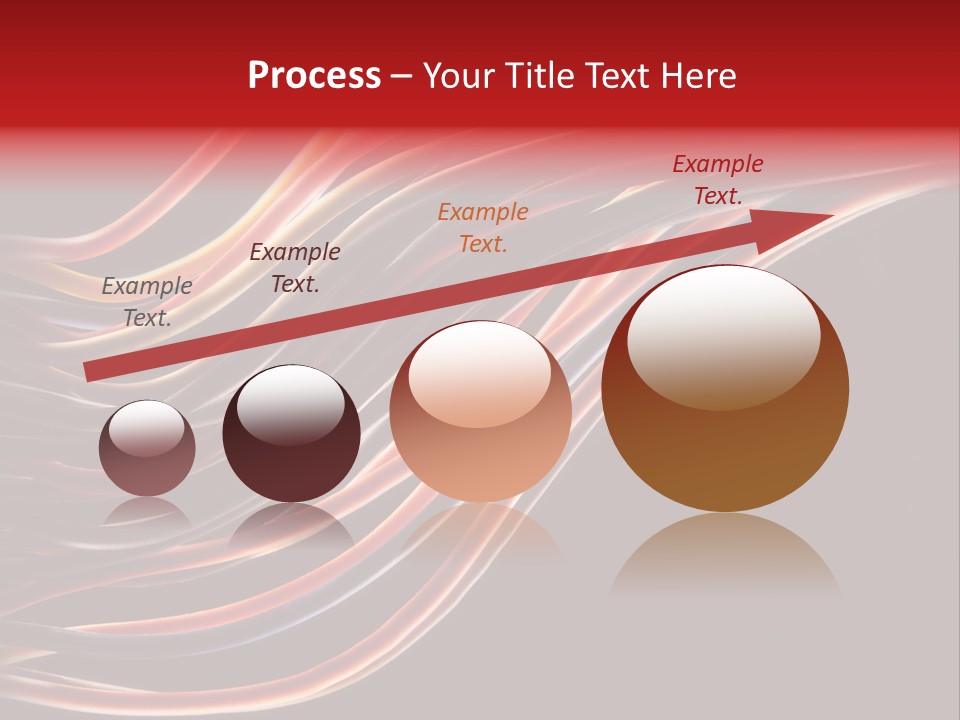 Process – Your Title Text Here

Example Text.

Example Text.

Example Text.

Example Text.